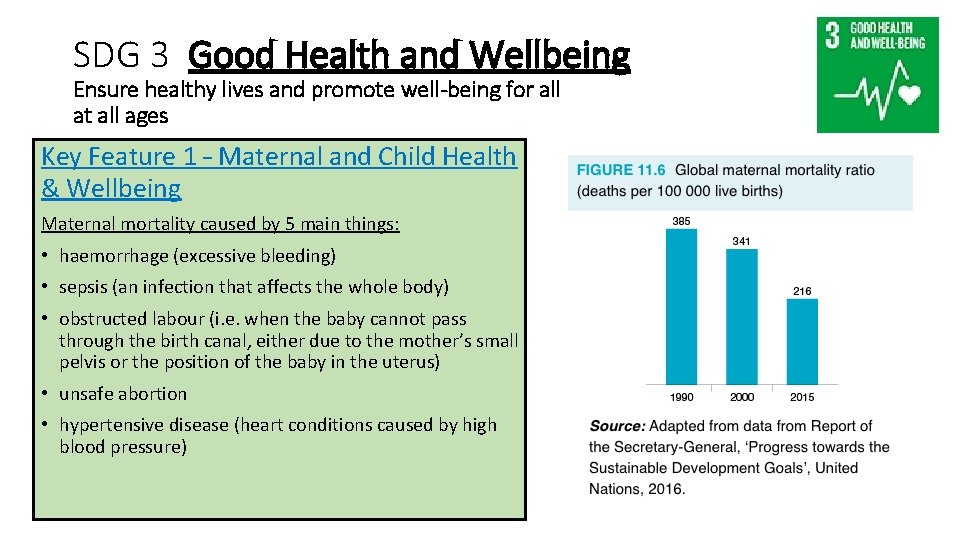 SDG 3 Good Health and Wellbeing
Ensure healthy lives and promote well-being for all at all ages

3 GOOD HEALTH AND WELL-BEING

Key Feature 1 – Maternal and Child Health & Wellbeing

Maternal mortality caused by 5 main things:
• haemorrhage (excessive bleeding)
• sepsis (an infection that affects the whole body)
• obstructed labour (i.e. when the baby cannot pass through the birth canal, either due to the mother's small pelvis or the position of the baby in the uterus)
• unsafe abortion
• hypertensive disease (heart conditions caused by high blood pressure)

FIGURE 11.6 Global maternal mortality ratio (deaths per 100 000 live births)

385
341
216
1990
2000
2015

Source: Adapted from data from Report of the Secretary-General, 'Progress towards the Sustainable Development Goals', United Nations, 2016.